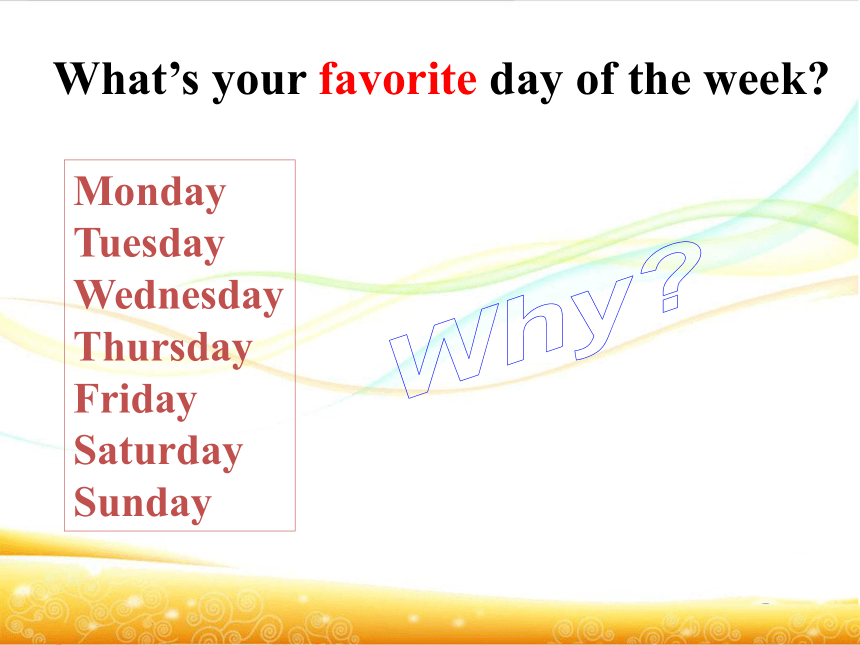 What’s your favorite day of the week?

Monday
Tuesday
Wednesday
Thursday
Friday
Saturday
Sunday

Why?